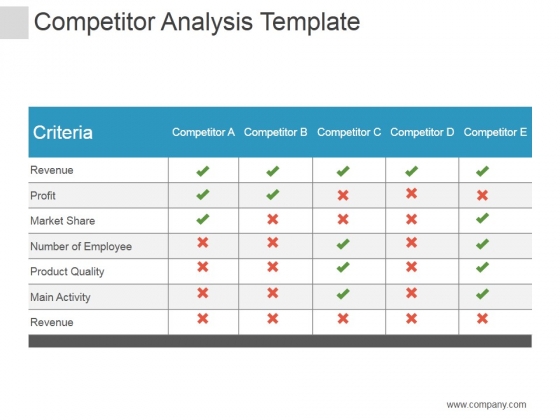 Competitor Analysis Template

| Criteria | Competitor A | Competitor B | Competitor C | Competitor D | Competitor E |
|---|---|---|---|---|---|
| Revenue | ✔ | ✔ | ✔ | ✔ | ✔ |
| Profit | ✔ | ✔ | ✖ | ✖ | ✖ |
| Market Share | ✔ | ✖ | ✖ | ✖ | ✔ |
| Number of Employee | ✖ | ✖ | ✔ | ✖ | ✔ |
| Product Quality | ✖ | ✖ | ✔ | ✖ | ✔ |
| Main Activity | ✖ | ✖ | ✔ | ✖ | ✔ |
| Revenue | ✖ | ✖ | ✖ | ✖ | ✖ |

www.company.com